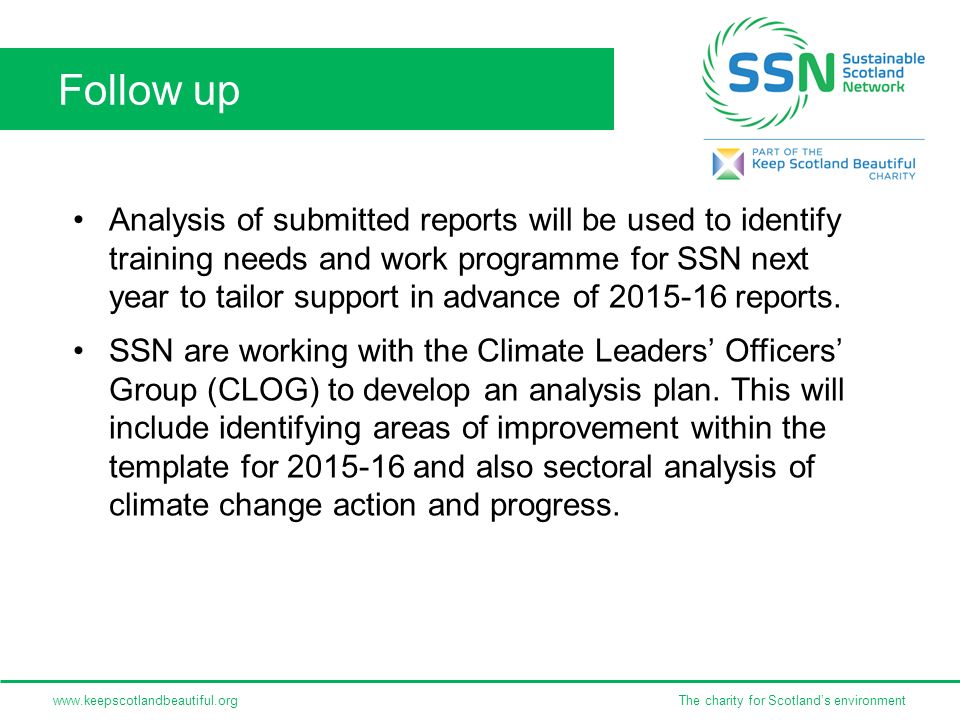 Follow up

SSN Sustainable Scotland Network

PART OF THE Keep Scotland Beautiful CHARITY

• Analysis of submitted reports will be used to identify training needs and work programme for SSN next year to tailor support in advance of 2015-16 reports.

• SSN are working with the Climate Leaders' Officers' Group (CLOG) to develop an analysis plan. This will include identifying areas of improvement within the template for 2015-16 and also sectoral analysis of climate change action and progress.

www.keepscotlandbeautiful.org

The charity for Scotland's environment